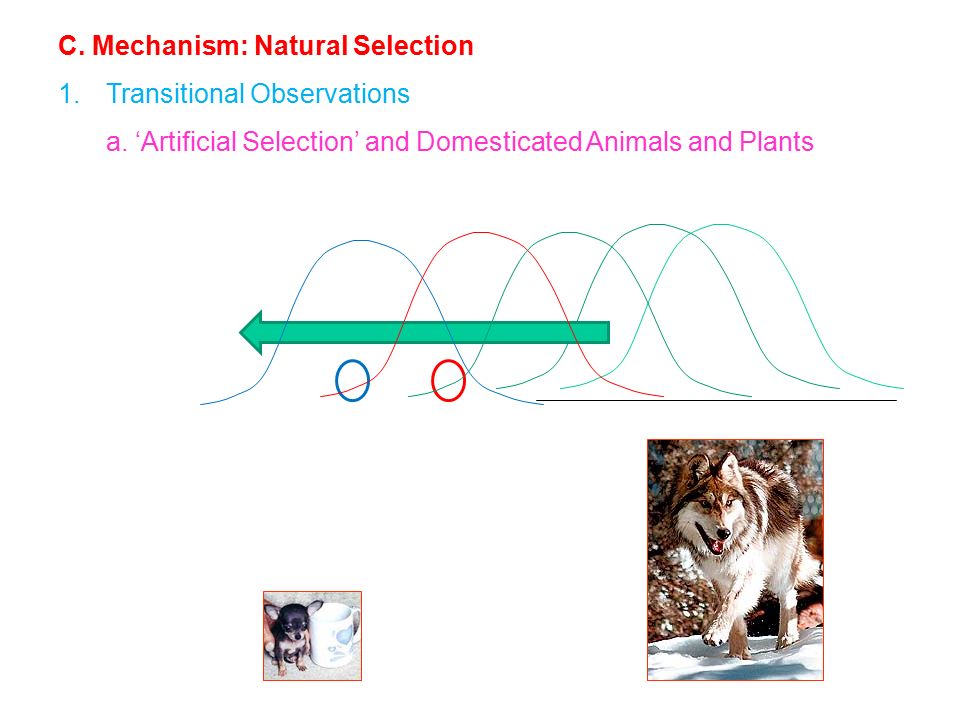 C. Mechanism: Natural Selection

1. Transitional Observations

a. ‘Artificial Selection’ and Domesticated Animals and Plants